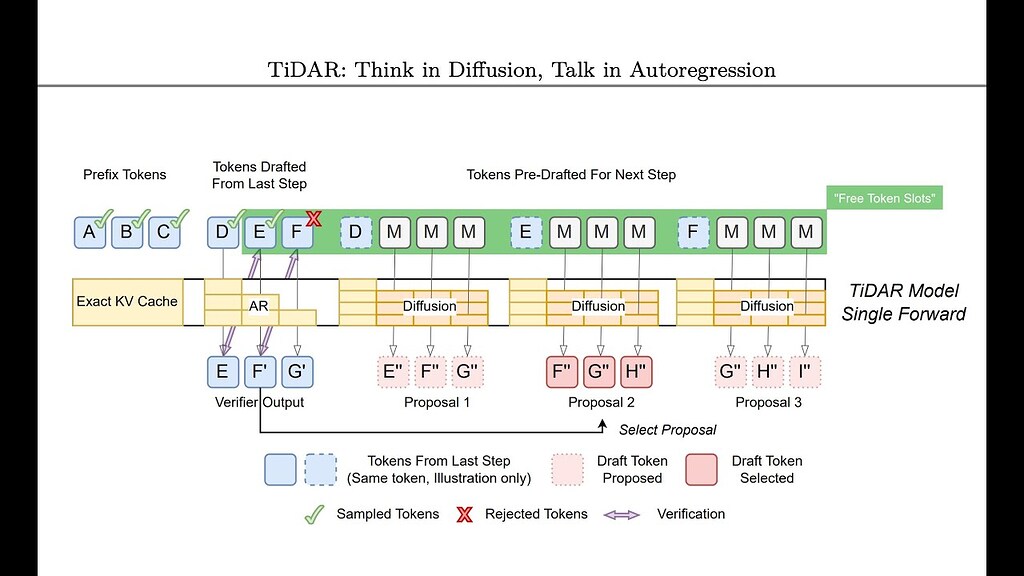 TiDAR: Think in Diffusion, Talk in Autoregression

Prefix Tokens

Tokens Drafted From Last Step

Tokens Pre-Drafted For Next Step

"Free Token Slots"

A B C D E F D M M M E M M M F M M M

Exact KV Cache

AR

Diffusion

Diffusion

Diffusion

TiDAR Model Single Forward

E F' G'

E'' F'' G''

F'' G'' H''

G'' H'' I''

Verifier Output

Proposal 1

Proposal 2

Proposal 3

Select Proposal

Tokens From Last Step (Same token, Illustration only)

Draft Token Proposed

Draft Token Selected

Sampled Tokens

Rejected Tokens

Verification